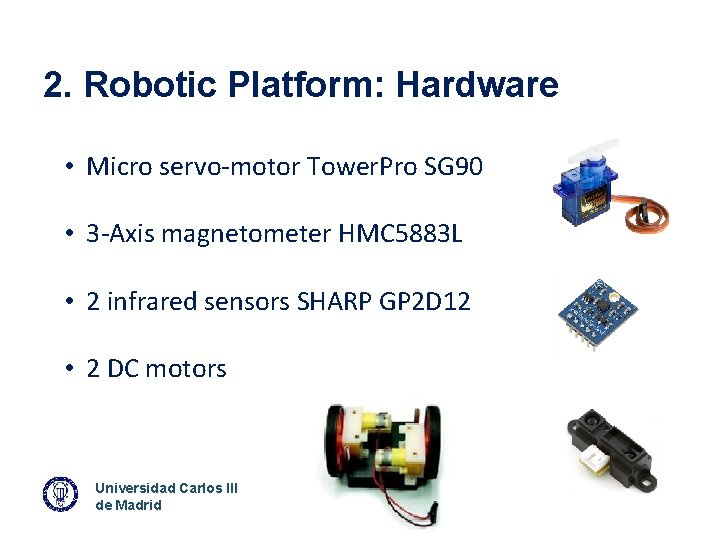 2. Robotic Platform: Hardware

• Micro servo-motor TowerPro SG90

• 3-Axis magnetometer HMC5883L

• 2 infrared sensors SHARP GP2D12

• 2 DC motors

Universidad Carlos III de Madrid